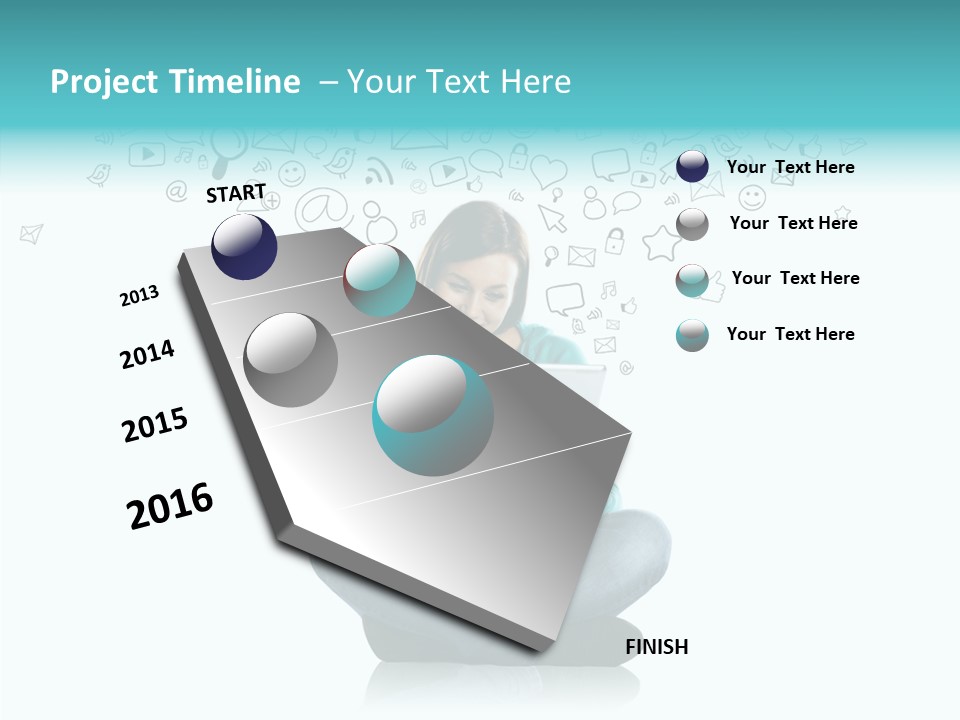 Project Timeline – Your Text Here

START

2013

2014

2015

2016

FINISH

Your Text Here

Your Text Here

Your Text Here

Your Text Here